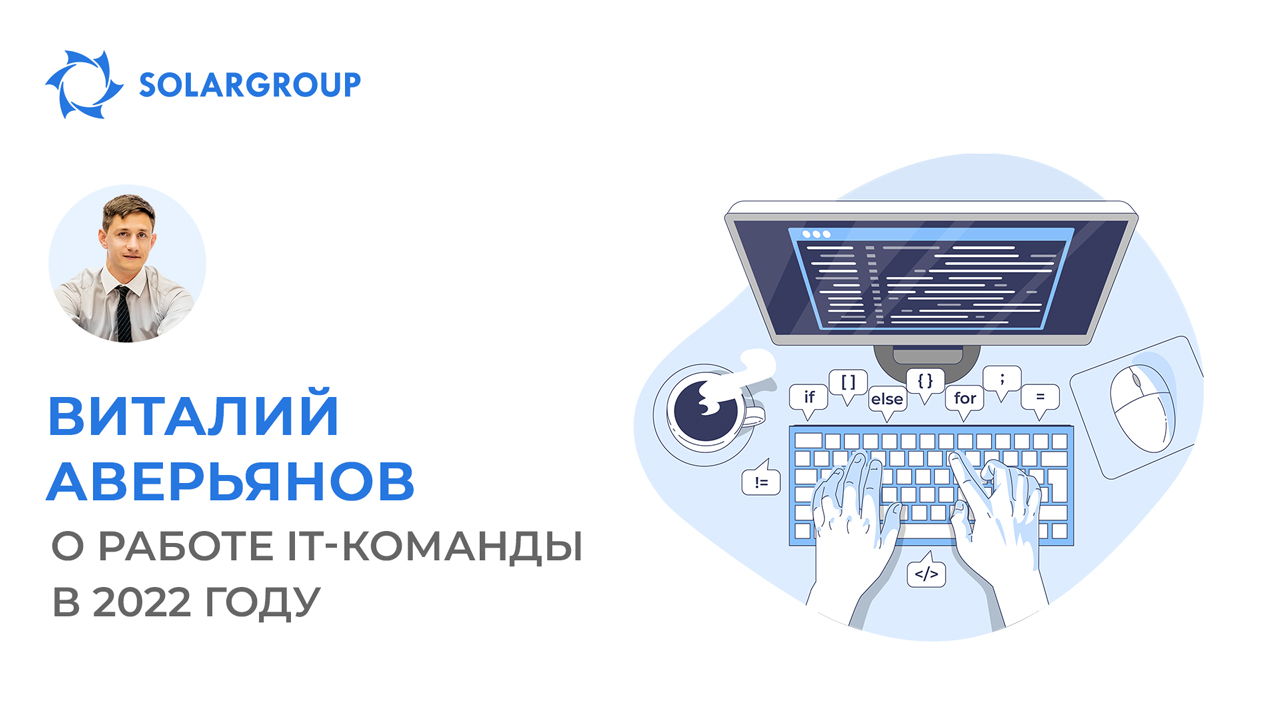 SOLARGROUP

ВИТАЛИЙ АВЕРЬЯНОВ

О РАБОТЕ IT-КОМАНДЫ В 2022 ГОДУ

if [ ] else { } for ; =

!=

</>